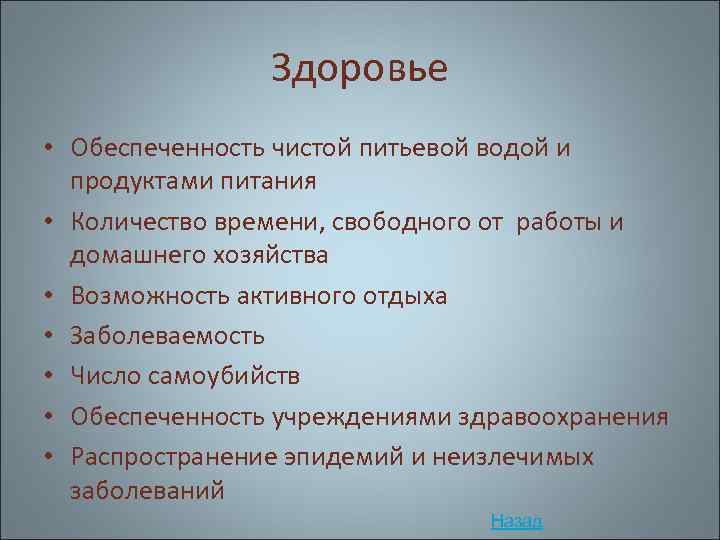 Здоровье

• Обеспеченность чистой питьевой водой и продуктами питания
• Количество времени, свободного от работы и домашнего хозяйства
• Возможность активного отдыха
• Заболеваемость
• Число самоубийств
• Обеспеченность учреждениями здравоохранения
• Распространение эпидемий и неизлечимых заболеваний

Назад